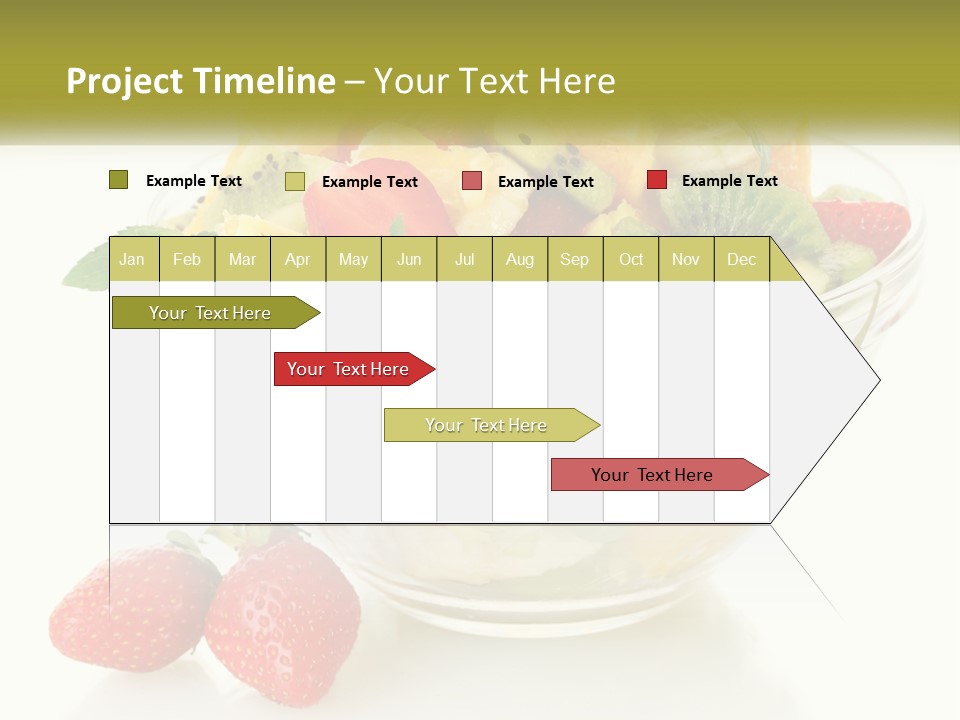 Project Timeline – Your Text Here

Example Text
Example Text
Example Text
Example Text

| Jan | Feb | Mar | Apr | May | Jun | Jul | Aug | Sep | Oct | Nov | Dec |
|---|---|---|---|---|---|---|---|---|---|---|---|

Your Text Here
Your Text Here
Your Text Here
Your Text Here